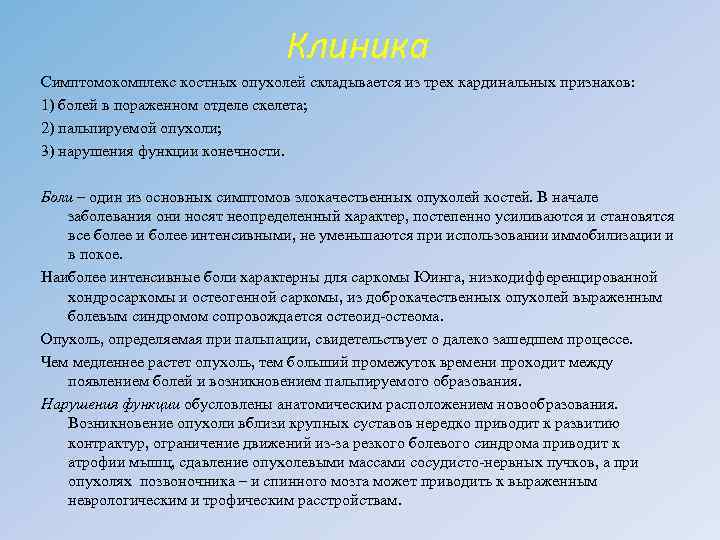 Клиника

Симптомокомплекс костных опухолей складывается из трех кардинальных признаков:

1) болей в пораженном отделе скелета;

2) пальпируемой опухоли;

3) нарушения функции конечности.

Боли – один из основных симптомов злокачественных опухолей костей. В начале заболевания они носят неопределенный характер, постепенно усиливаются и становятся все более и более интенсивными, не уменьшаются при использовании иммобилизации и в покое.

Наиболее интенсивные боли характерны для саркомы Юинга, низкодифференцированной хондросаркомы и остеогенной саркомы, из доброкачественных опухолей выраженным болевым синдромом сопровождается остеоид-остеома.

Опухоль, определяемая при пальпации, свидетельствует о далеко зашедшем процессе.

Чем медленнее растет опухоль, тем больший промежуток времени проходит между появлением болей и возникновением пальпируемого образования.

Нарушения функции обусловлены анатомическим расположением новообразования. Возникновение опухоли вблизи крупных суставов нередко приводит к развитию контрактур, ограничение движений из-за резкого болевого синдрома приводит к атрофии мышц, сдавление опухолевыми массами сосудисто-нервных пучков, а при опухолях позвоночника – и спинного мозга может приводить к выраженным неврологическим и трофическим расстройствам.